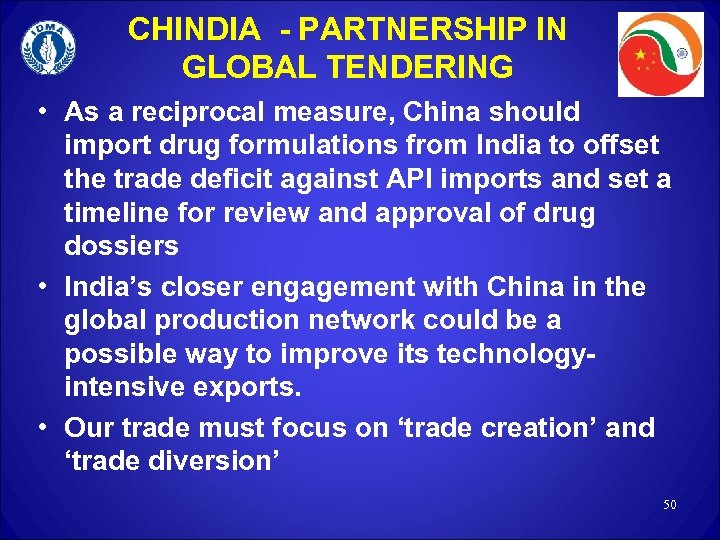 IDMA

CHINDIA - PARTNERSHIP IN GLOBAL TENDERING

• As a reciprocal measure, China should import drug formulations from India to offset the trade deficit against API imports and set a timeline for review and approval of drug dossiers

• India's closer engagement with China in the global production network could be a possible way to improve its technology-intensive exports.

• Our trade must focus on 'trade creation' and 'trade diversion'

50